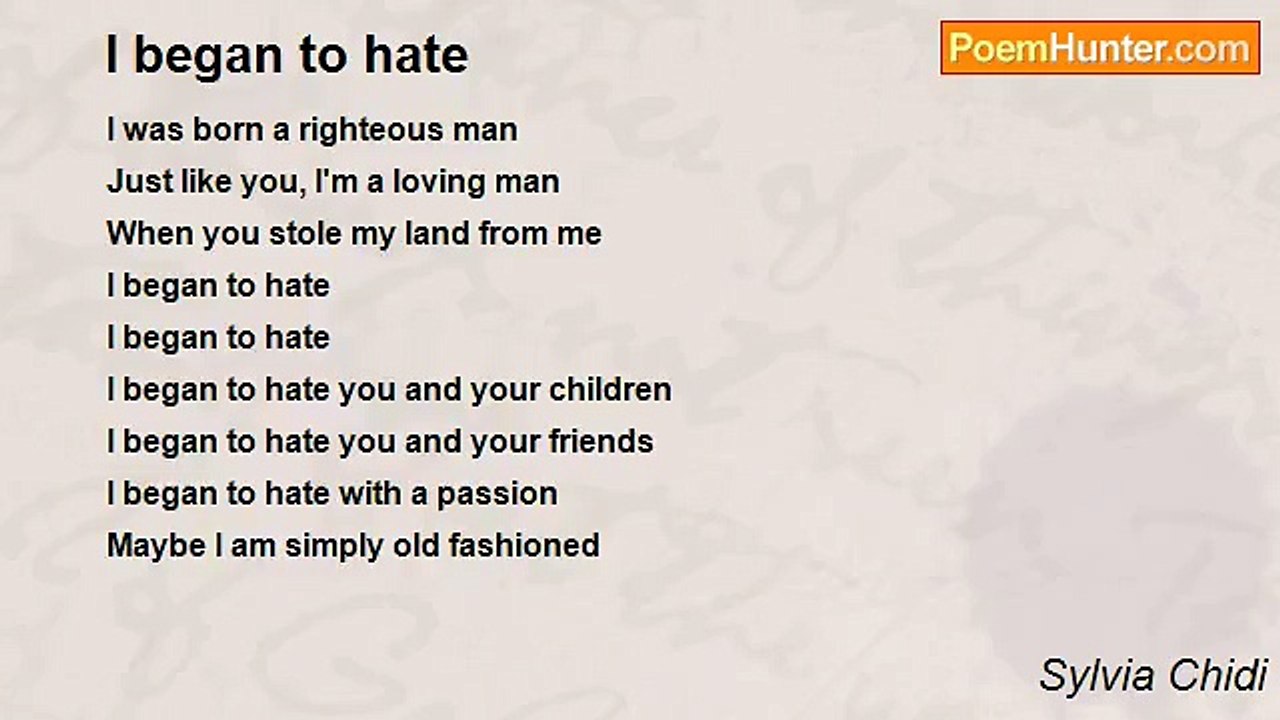 I began to hate

PoemHunter.com

I was born a righteous man
Just like you, I'm a loving man
When you stole my land from me
I began to hate
I began to hate
I began to hate you and your children
I began to hate you and your friends
I began to hate with a passion
Maybe I am simply old fashioned

Sylvia Chidi